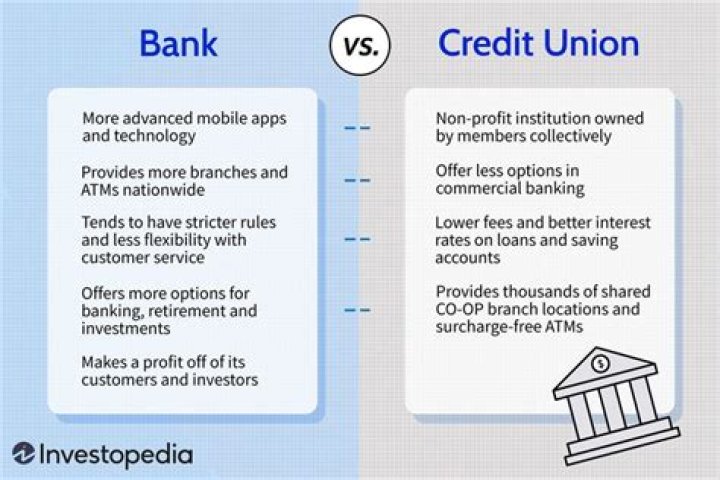 Bank

vs.

Credit Union

More advanced mobile apps and technology

Provides more branches and ATMs nationwide

Tends to have stricter rules and less flexibility with customer service

Offers more options for banking, retirement and investments

Makes a profit off of its customers and investors

Non-profit institution owned by members collectively

Offer less options in commercial banking

Lower fees and better interest rates on loans and saving accounts

Provides thousands of shared CO-OP branch locations and surcharge-free ATMs

$

Investopedia